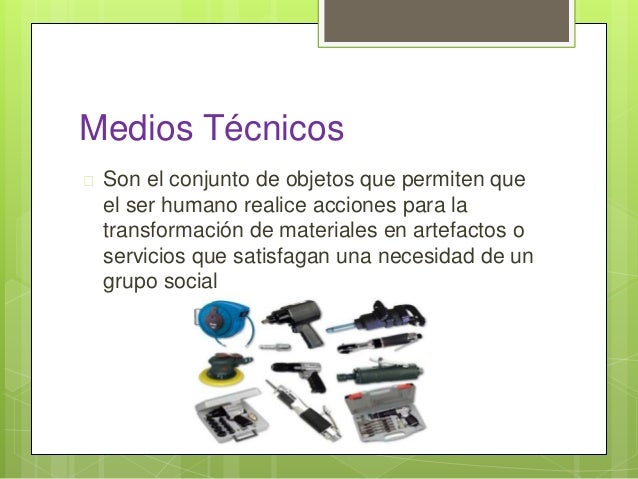 Medios Técnicos

Son el conjunto de objetos que permiten que el ser humano realice acciones para la transformación de materiales en artefactos o servicios que satisfagan una necesidad de un grupo social